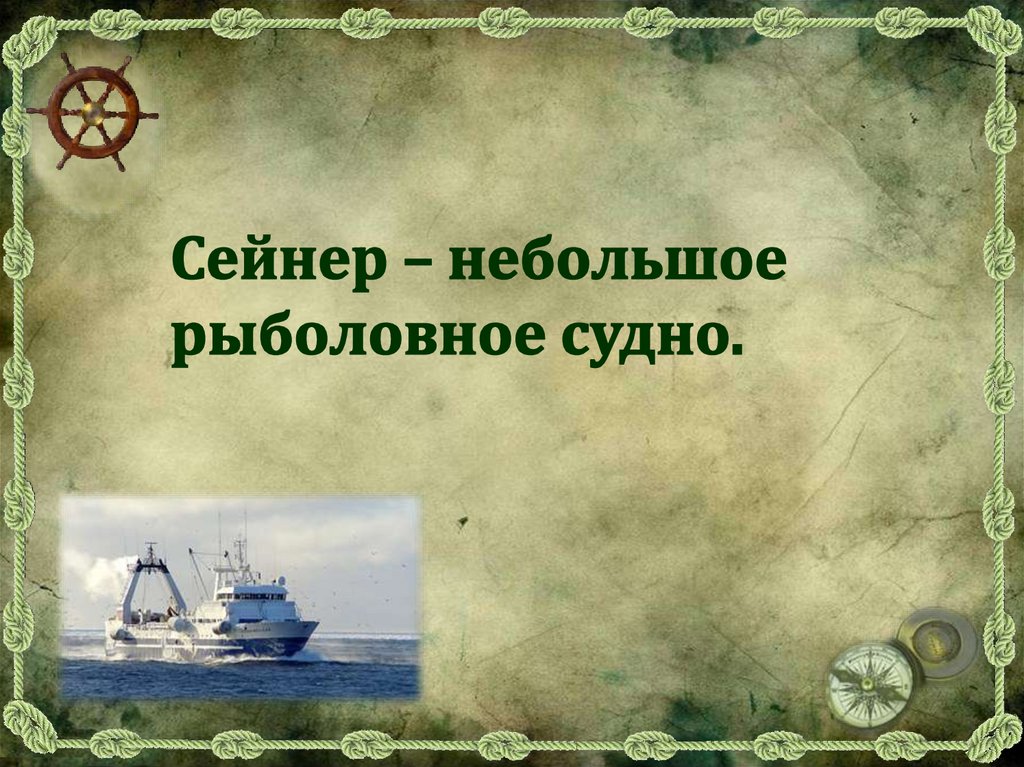 Сейнер – небольшое рыболовное судно.